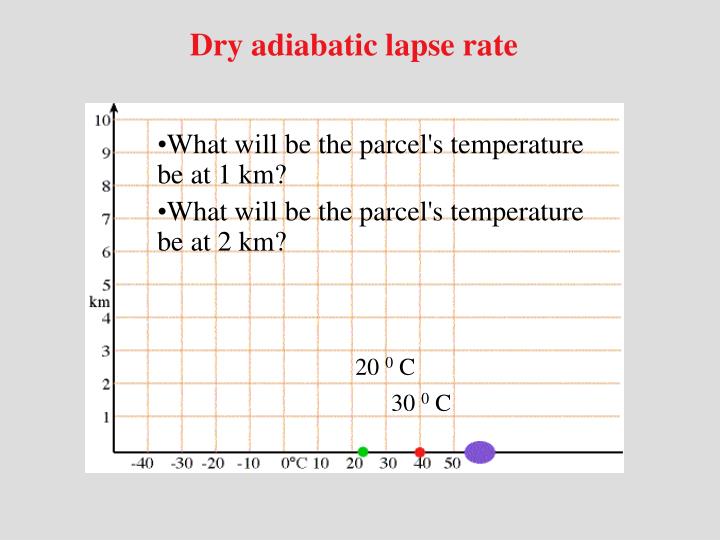 Dry adiabatic lapse rate

10
9
8
7
6
5
km
4
3
2
1

• What will be the parcel's temperature be at 1 km?

• What will be the parcel's temperature be at 2 km?

20 $^{0}$ C

30 $^{0}$ C

-40 -30 -20 -10 0°C 10 20 30 40 50